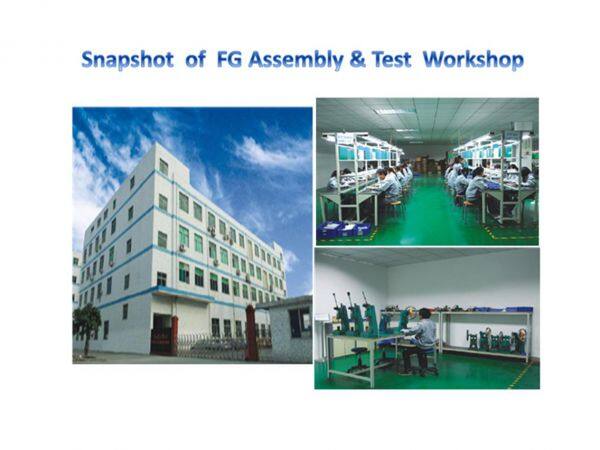 Snapshot of FG Assembly & Test Workshop